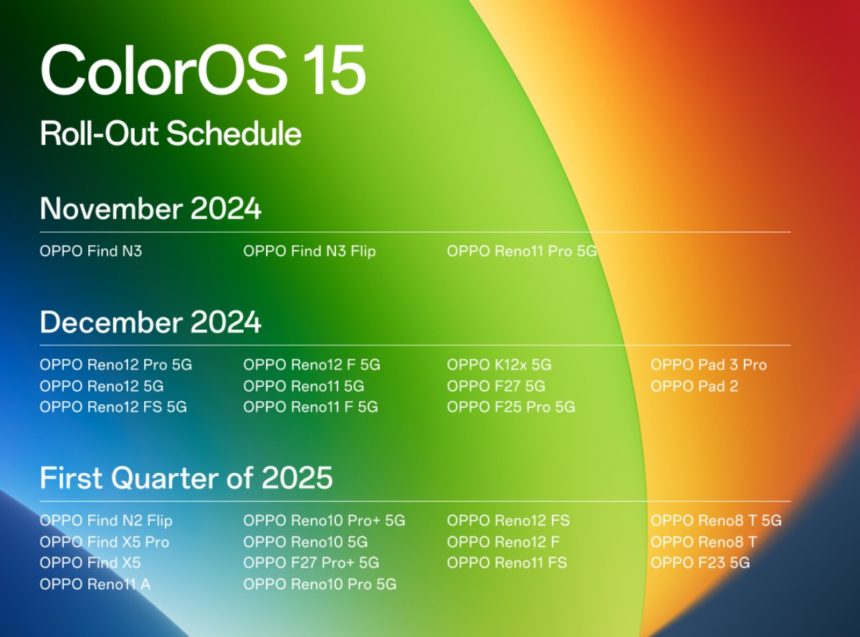 ColorOS 15
Roll-Out Schedule

November 2024

OPPO Find N3
OPPO Find N3 Flip
OPPO Reno11 Pro 5G

December 2024

OPPO Reno12 Pro 5G
OPPO Reno12 5G
OPPO Reno12 FS 5G
OPPO Reno12 F 5G
OPPO Reno11 5G
OPPO Reno11 F 5G
OPPO K12x 5G
OPPO F27 5G
OPPO F25 Pro 5G
OPPO Pad 3 Pro
OPPO Pad 2

First Quarter of 2025

OPPO Find N2 Flip
OPPO Find X5 Pro
OPPO Find X5
OPPO Reno11 A
OPPO Reno10 Pro+ 5G
OPPO Reno10 5G
OPPO F27 Pro+ 5G
OPPO Reno10 Pro 5G
OPPO Reno12 FS
OPPO Reno12 F
OPPO Reno11 FS
OPPO Reno8 T 5G
OPPO Reno8 T
OPPO F23 5G